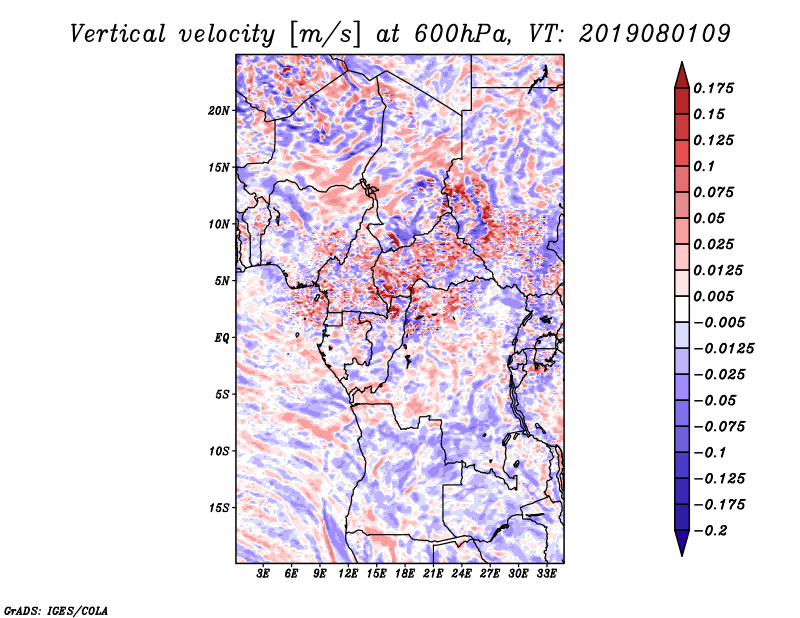 Vertical velocity [m/s] at 600hPa, VT: 2019080109

20N
15N
10N
5N
EQ
5S
10S
15S

3E 6E 9E 12E 15E 18E 21E 24E 27E 30E 33E

0.175
0.15
0.125
0.1
0.075
0.05
0.025
0.0125
0.005
−0.005
−0.0125
−0.025
−0.05
−0.075
−0.1
−0.125
−0.175
−0.2

GrADS: IGES/COLA